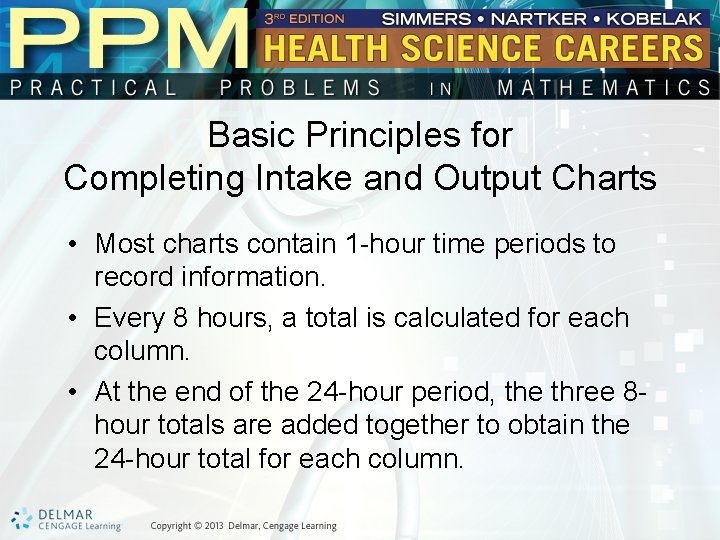 PPM
3RD EDITION
SIMMERS • NARTKER • KOBELAK
HEALTH SCIENCE CAREERS
PRACTICAL PROBLEMS IN MATHEMATICS

Basic Principles for Completing Intake and Output Charts

• Most charts contain 1-hour time periods to record information.

• Every 8 hours, a total is calculated for each column.

• At the end of the 24-hour period, the three 8-hour totals are added together to obtain the 24-hour total for each column.

DELMAR
CENGAGE Learning

Copyright © 2013 Delmar, Cengage Learning